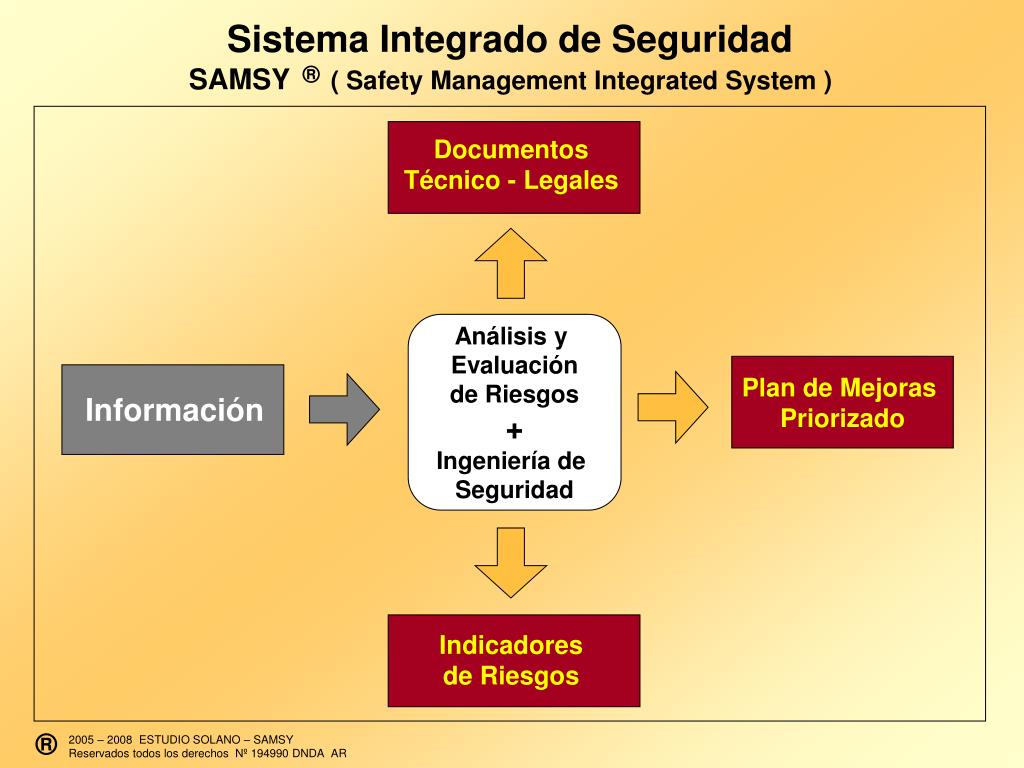 Sistema Integrado de Seguridad
SAMSY ® ( Safety Management Integrated System )

Documentos Técnico - Legales

Información

Análisis y Evaluación de Riesgos
+
Ingeniería de Seguridad

Plan de Mejoras Priorizado

Indicadores de Riesgos

®
2005 – 2008 ESTUDIO SOLANO – SAMSY
Reservados todos los derechos Nº 194990 DNDA AR